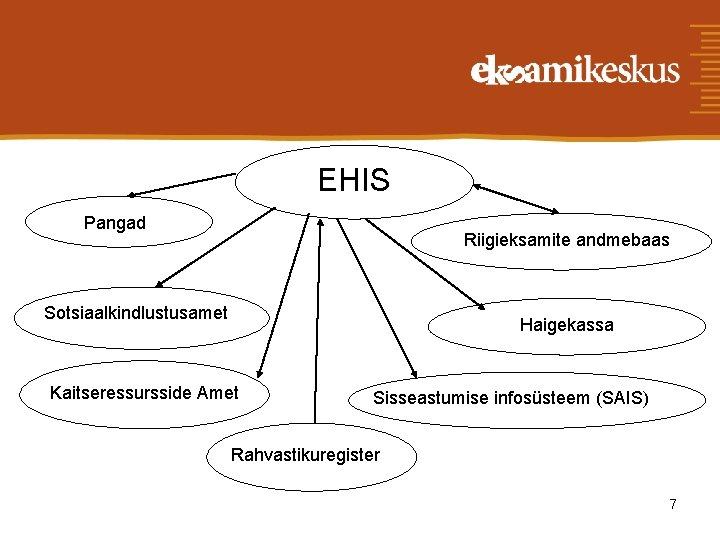 eksamikeskus

EHIS

Pangad

Riigieksamite andmebaas

Sotsiaalkindlustusamet

Haigekassa

Kaitseressursside Amet

Sisseastumise infosüsteem (SAIS)

Rahvastikuregister

7